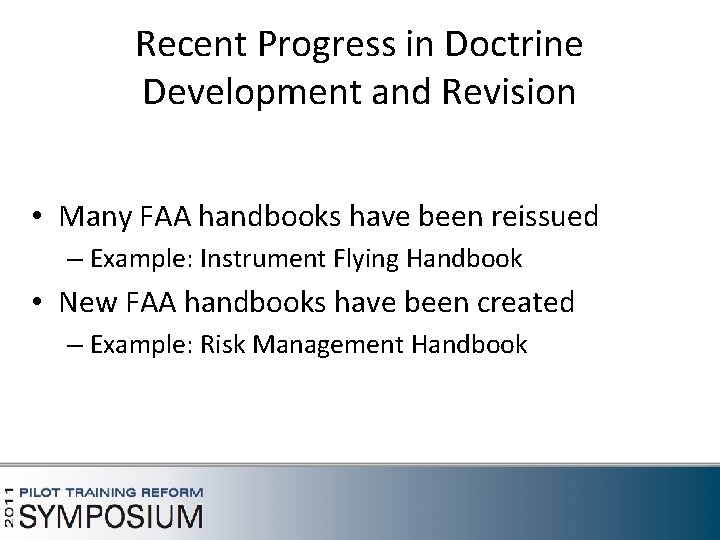 Recent Progress in Doctrine Development and Revision

• Many FAA handbooks have been reissued
– Example: Instrument Flying Handbook
• New FAA handbooks have been created
– Example: Risk Management Handbook

2011 PILOT TRAINING REFORM SYMPOSIUM